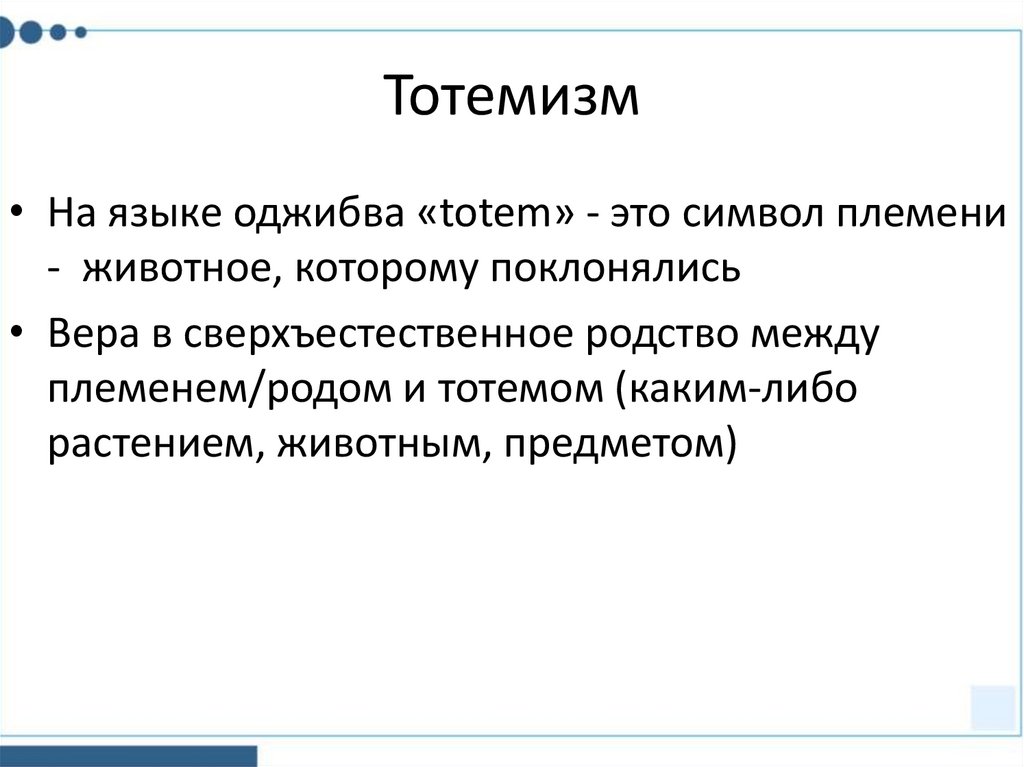 Тотемизм

• На языке оджибва «totem» - это символ племени - животное, которому поклонялись

• Вера в сверхъестественное родство между племенем/родом и тотемом (каким-либо растением, животным, предметом)